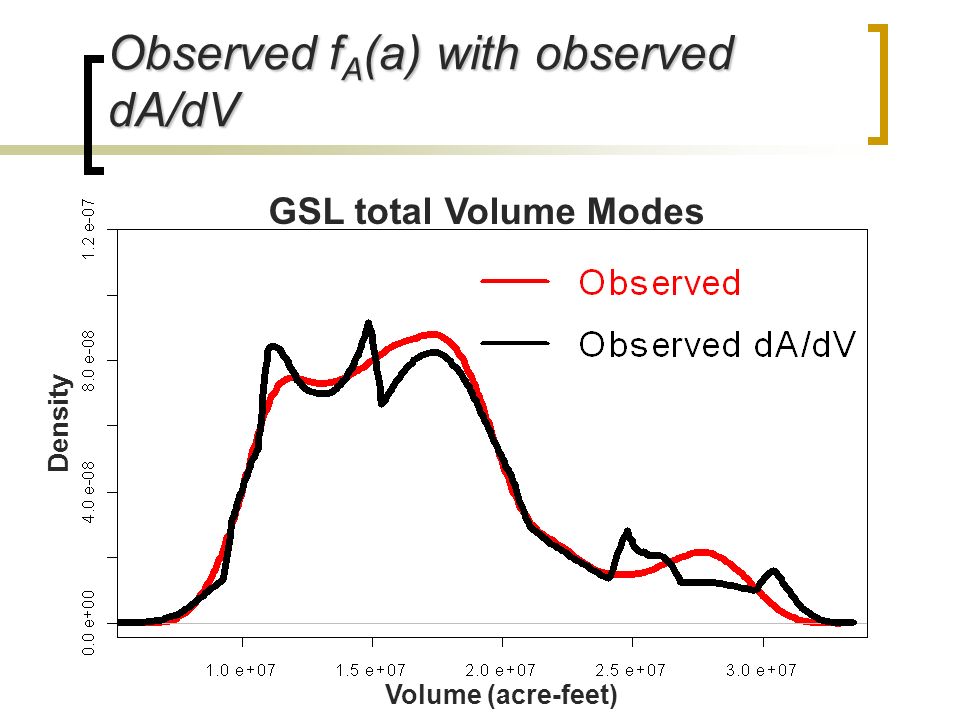 Observed $f_A(a)$ with observed dA/dV

GSL total Volume Modes

Observed
Observed dA/dV

Density

0.0 e+00
4.0 e-08
8.0 e-08
1.2 e-07

1.0 e+07
1.5 e+07
2.0 e+07
2.5 e+07
3.0 e+07

Volume (acre-feet)